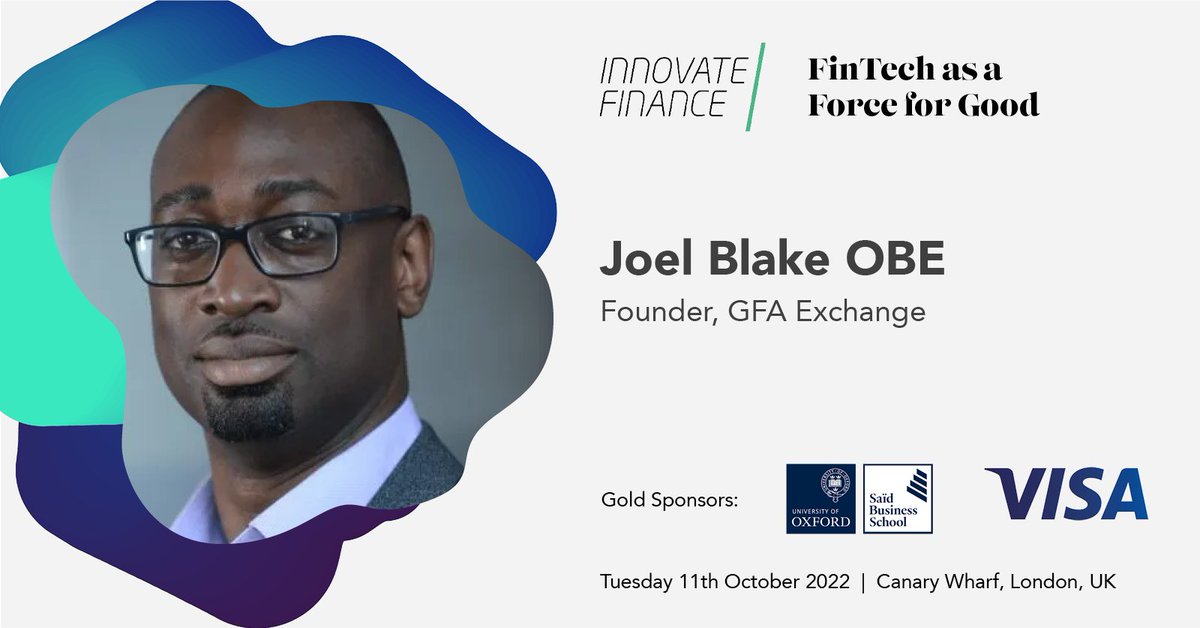 INNOVATE FINANCE

FinTech as a Force for Good

Joel Blake OBE

Founder, GFA Exchange

Gold Sponsors:

UNIVERSITY OF OXFORD

Saïd Business School

VISA

Tuesday 11th October 2022 | Canary Wharf, London, UK